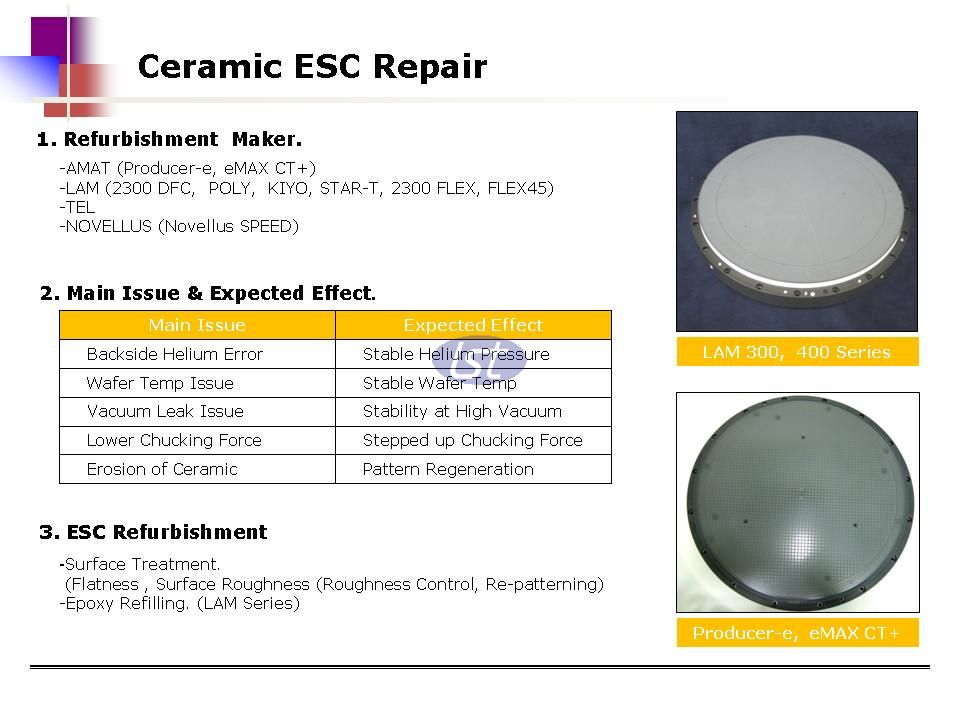 Ceramic ESC Repair

1. Refurbishment Maker.

-AMAT (Producer-e, eMAX CT+)
-LAM (2300 DFC, POLY, KIYO, STAR-T, 2300 FLEX, FLEX45)
-TEL
-NOVELLUS (Novellus SPEED)

2. Main Issue & Expected Effect.

| Main Issue | Expected Effect |
|---|---|
| Backside Helium Error | Stable Helium Pressure |
| Wafer Temp Issue | Stable Wafer Temp |
| Vacuum Leak Issue | Stability at High Vacuum |
| Lower Chucking Force | Stepped up Chucking Force |
| Erosion of Ceramic | Pattern Regeneration |

3. ESC Refurbishment

-Surface Treatment.
(Flatness , Surface Roughness (Roughness Control, Re-patterning)
-Epoxy Refilling. (LAM Series)

LAM 300, 400 Series

Producer-e, eMAX CT+